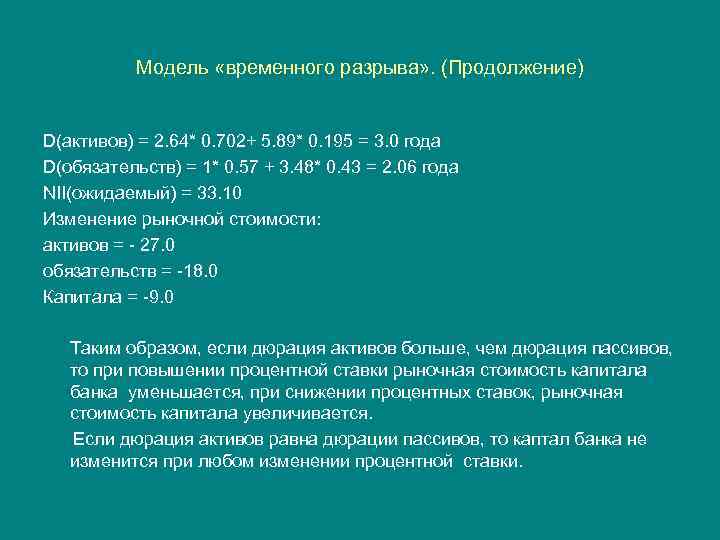 Модель «временного разрыва». (Продолжение)

D(активов) = 2.64* 0.702+ 5.89* 0.195 = 3.0 года
D(обязательств) = 1* 0.57 + 3.48* 0.43 = 2.06 года
NII(ожидаемый) = 33.10
Изменение рыночной стоимости:
активов = - 27.0
обязательств = -18.0
Капитала = -9.0

Таким образом, если дюрация активов больше, чем дюрация пассивов, то при повышении процентной ставки рыночная стоимость капитала банка уменьшается, при снижении процентных ставок, рыночная стоимость капитала увеличивается.

Если дюрация активов равна дюрации пассивов, то каптал банка не изменится при любом изменении процентной ставки.